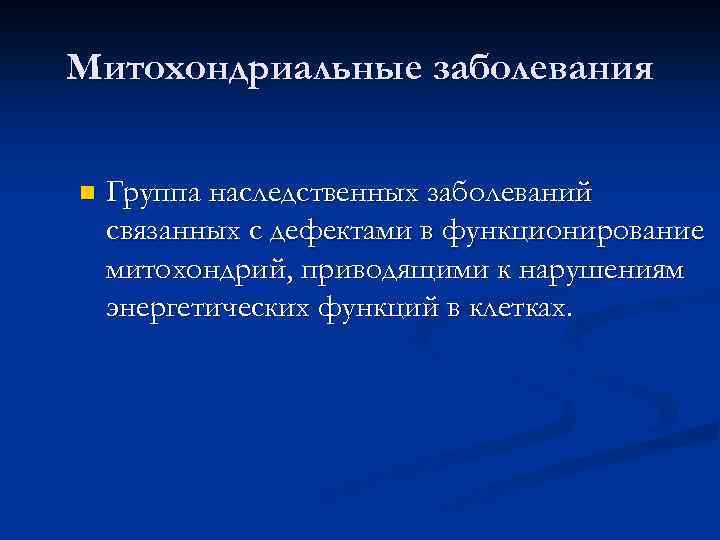 Митохондриальные заболевания

Группа наследственных заболеваний связанных с дефектами в функционирование митохондрий, приводящими к нарушениям энергетических функций в клетках.